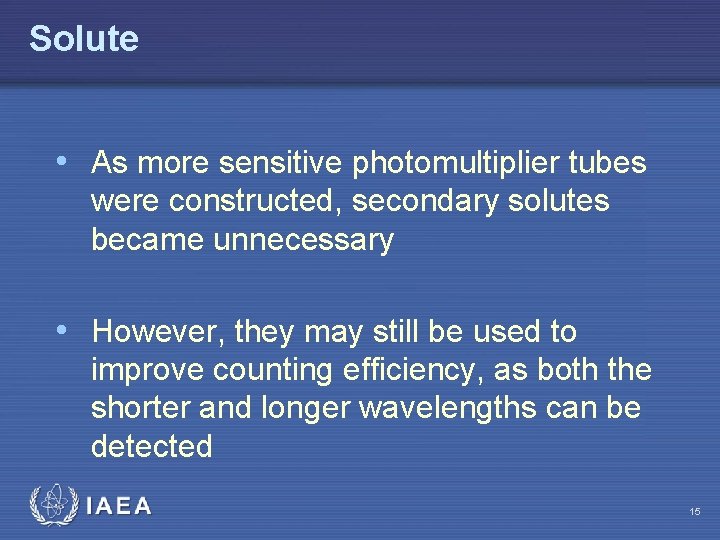 Solute

• As more sensitive photomultiplier tubes were constructed, secondary solutes became unnecessary

• However, they may still be used to improve counting efficiency, as both the shorter and longer wavelengths can be detected

IAEA

15